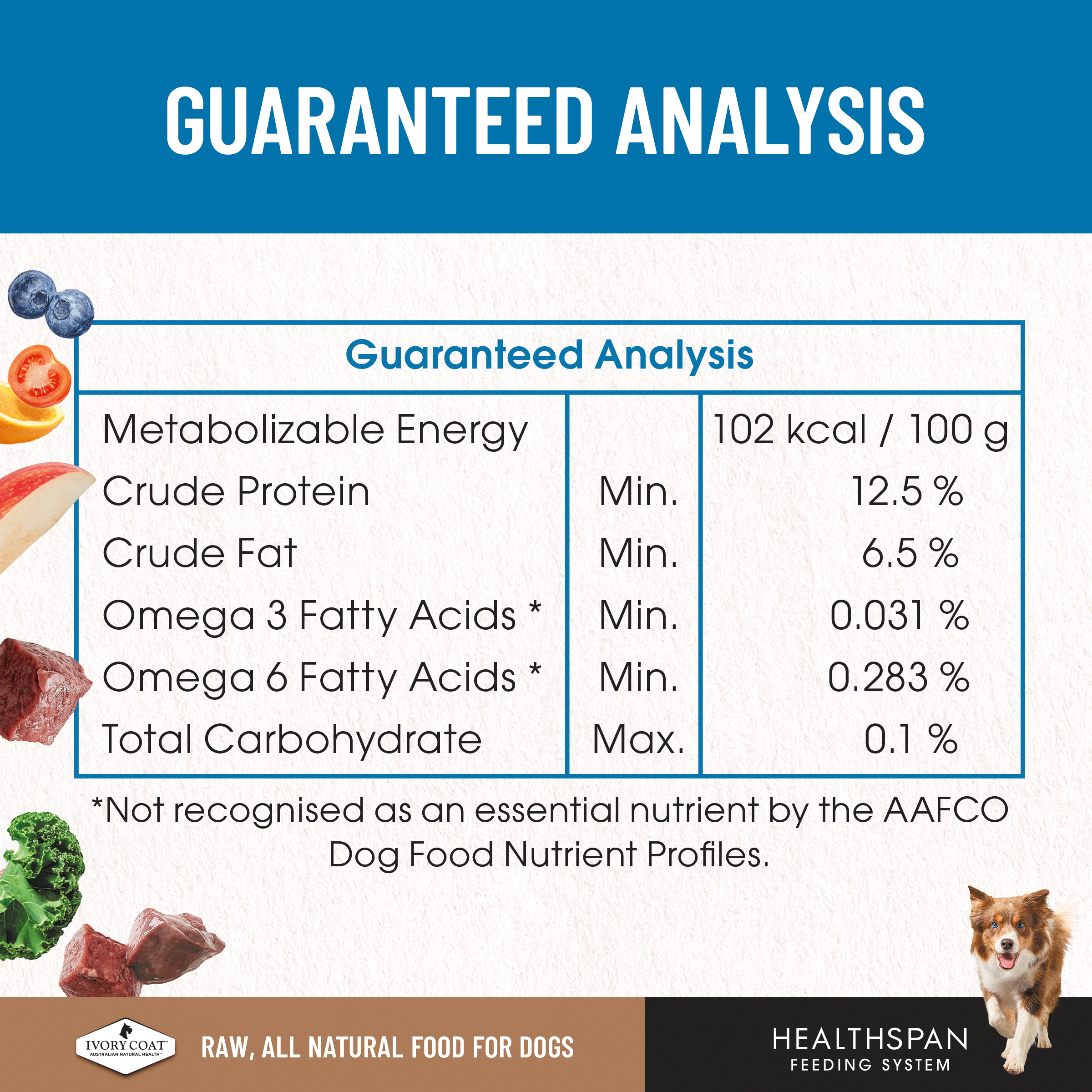 GUARANTEED ANALYSIS

| Guaranteed Analysis | | |
|---|---|---|
| Metabolizable Energy | | 102 kcal / 100 g |
| Crude Protein | Min. | 12.5 % |
| Crude Fat | Min. | 6.5 % |
| Omega 3 Fatty Acids * | Min. | 0.031 % |
| Omega 6 Fatty Acids * | Min. | 0.283 % |
| Total Carbohydrate | Max. | 0.1 % |

*Not recognised as an essential nutrient by the AAFCO Dog Food Nutrient Profiles.

IVORY COAT™ AUSTRALIAN NATURAL HEALTH™

RAW, ALL NATURAL FOOD FOR DOGS

HEALTHSPAN FEEDING SYSTEM